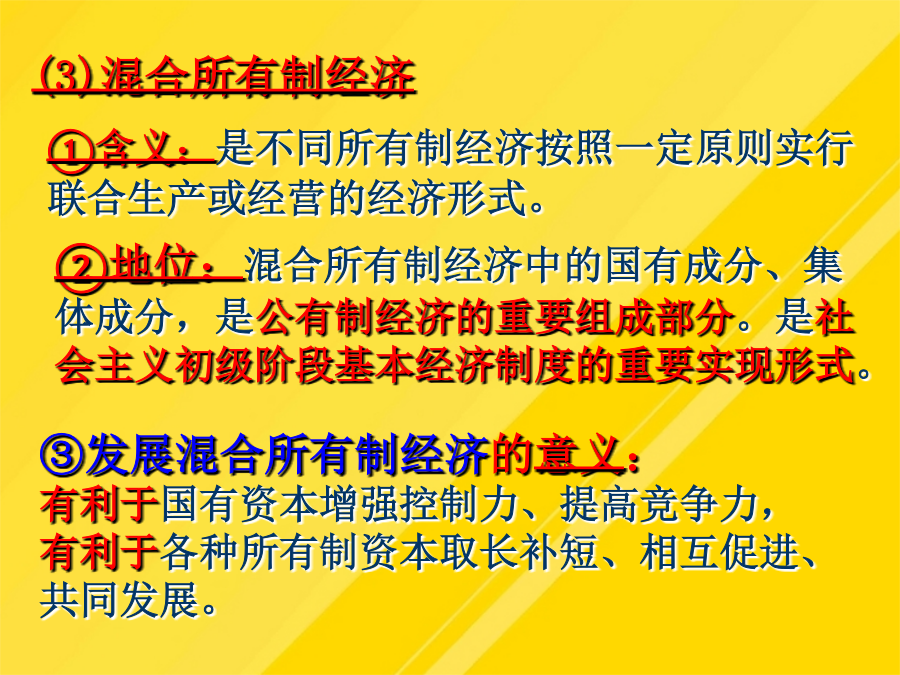 (3) 混合所有制经济

①含义：是不同所有制经济按照一定原则实行联合生产或经营的经济形式。

②地位：混合所有制经济中的国有成分、集体成分，是公有制经济的重要组成部分。是社会主义初级阶段基本经济制度的重要实现形式。

③发展混合所有制经济的意义：
有利于国有资本增强控制力、提高竞争力，
有利于各种所有制资本取长补短、相互促进、共同发展。